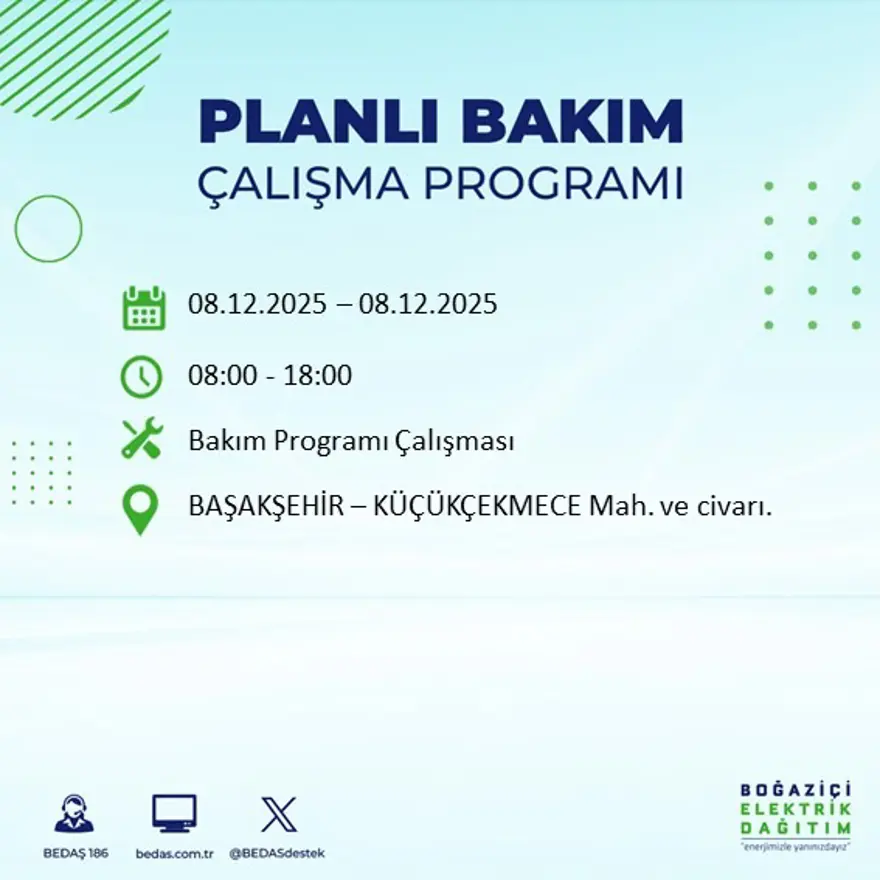 PLANLI BAKIM
ÇALIŞMA PROGRAMI

08.12.2025 – 08.12.2025

08:00 - 18:00

Bakım Programı Çalışması

BAŞAKŞEHİR – KÜÇÜKÇEKMECE Mah. ve civarı.

BEDAŞ 186 bedas.com.tr @BEDASdestek

BOĞAZİÇİ
ELEKTRİK
DAĞITIM
"enerjimizle yanınızdayız"